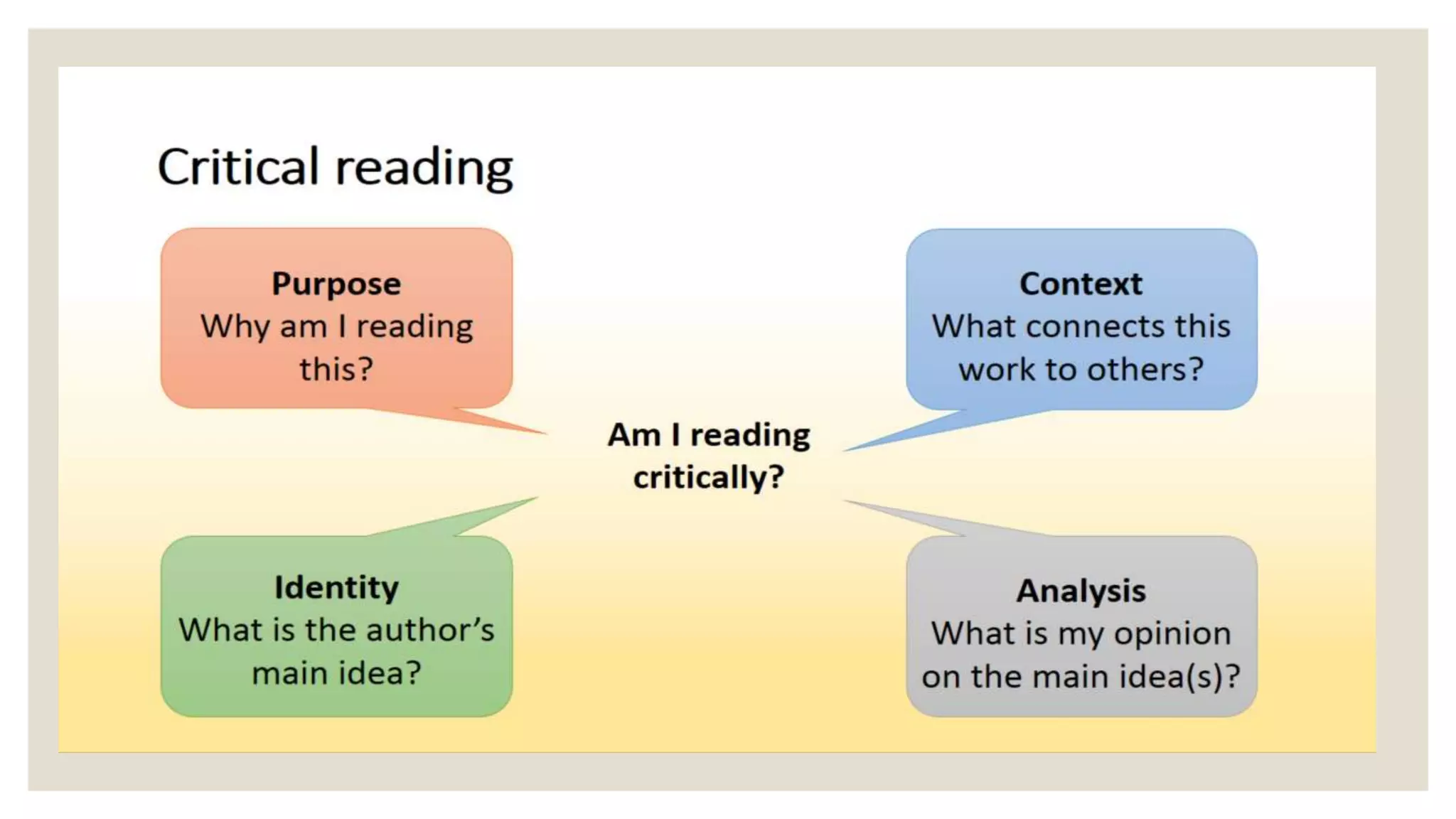 Critical reading

Purpose
Why am I reading this?

Context
What connects this work to others?

Am I reading critically?

Identity
What is the author's main idea?

Analysis
What is my opinion on the main idea(s)?